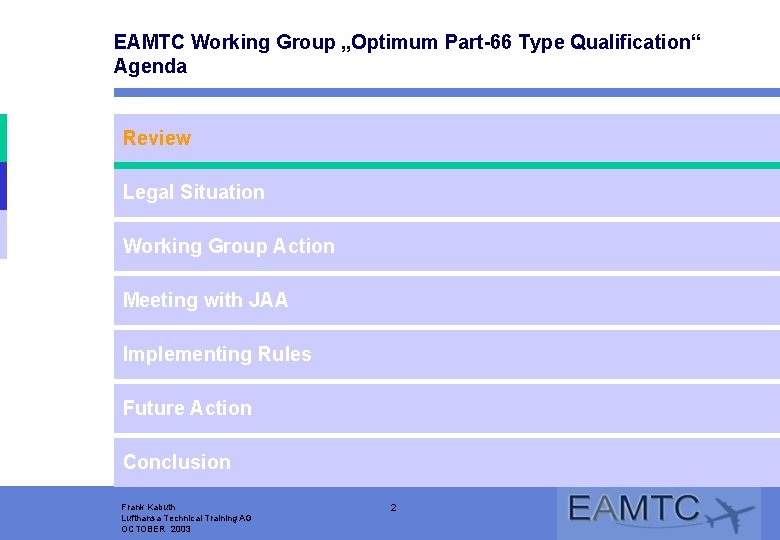 EAMTC Working Group „Optimum Part-66 Type Qualification“
Agenda

Review

Legal Situation

Working Group Action

Meeting with JAA

Implementing Rules

Future Action

Conclusion

Frank Kabuth
Lufthansa Technical Training AG
OCTOBER 2003

2

EAMTC